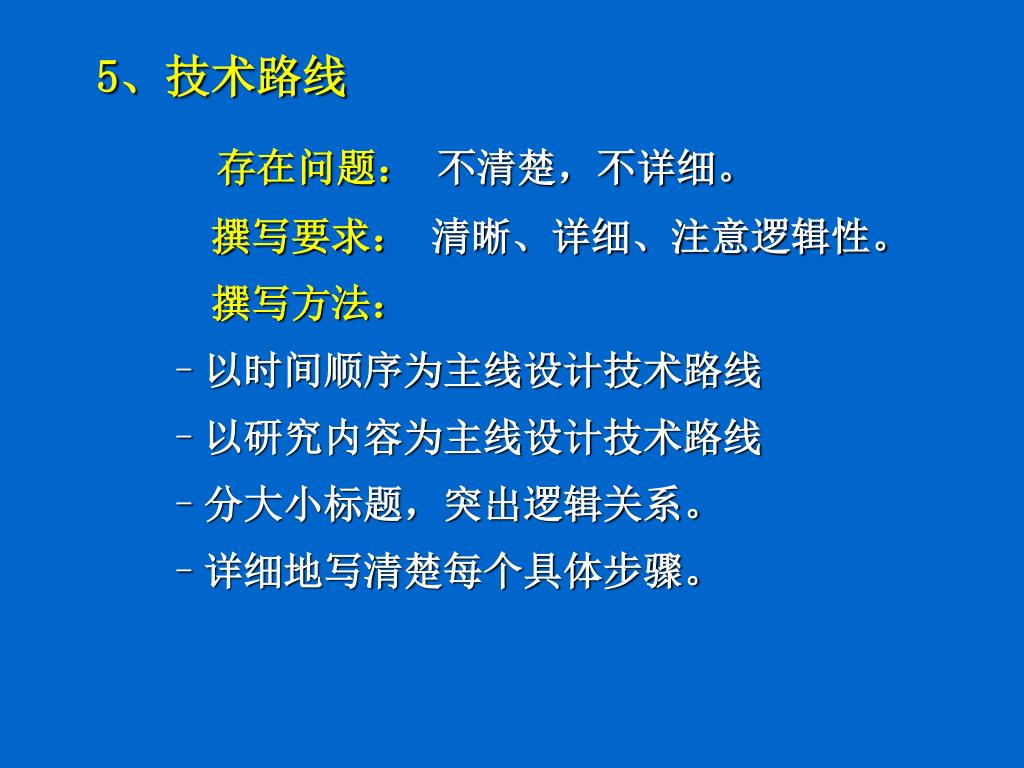 5、技术路线

存在问题： 不清楚，不详细。

撰写要求： 清晰、详细、注意逻辑性。

撰写方法：

– 以时间顺序为主线设计技术路线

– 以研究内容为主线设计技术路线

– 分大小标题，突出逻辑关系。

– 详细地写清楚每个具体步骤。